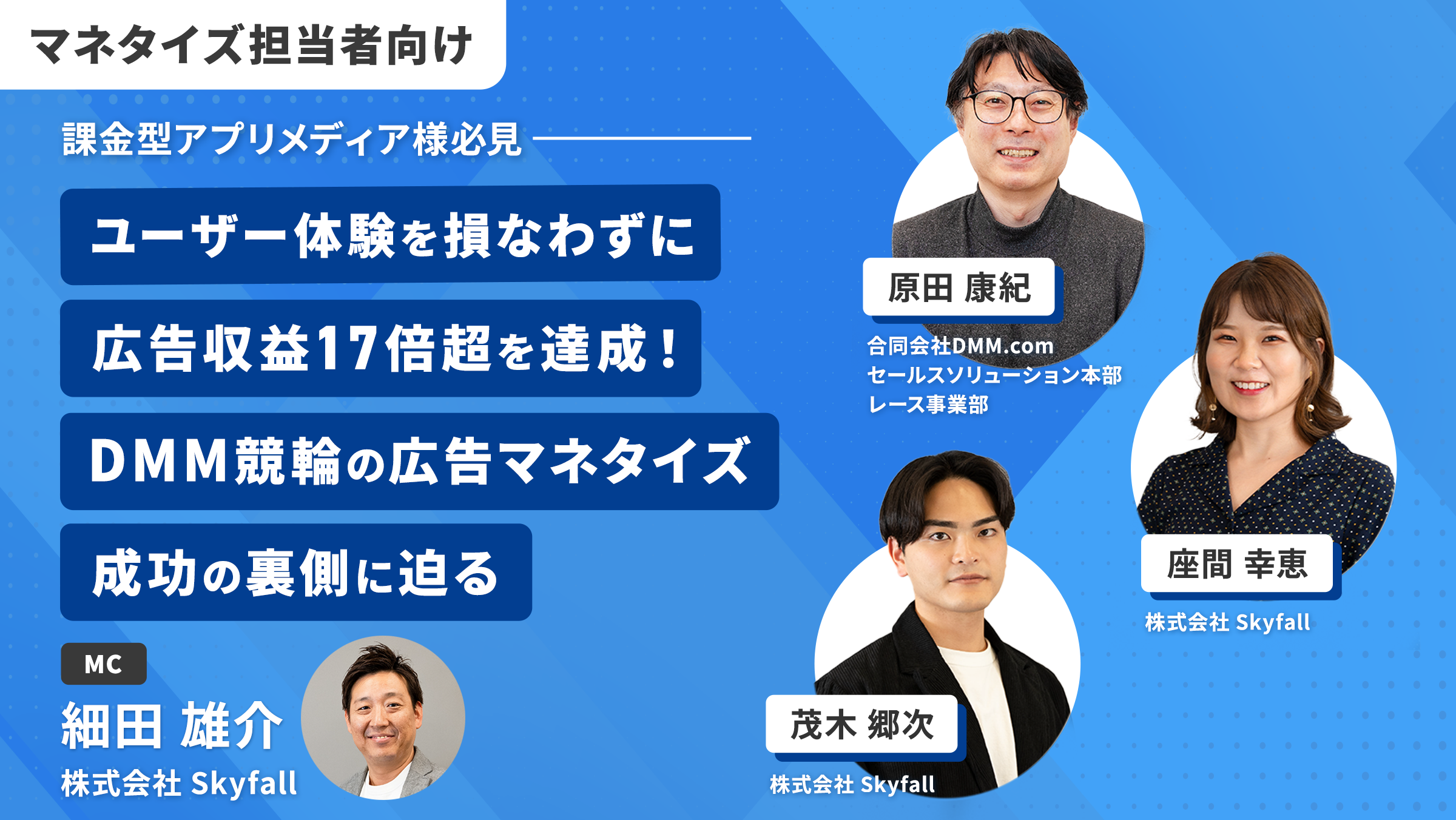 マネタイズ担当者向け

課金型アプリメディア様必見

ユーザー体験を損なわずに
広告収益17倍超を達成！
DMM競輪の広告マネタイズ
成功の裏側に迫る

MC
細田 雄介
株式会社 Skyfall

原田 康紀
合同会社DMM.com
セールスソリューション本部
レース事業部

座間 幸恵
株式会社 Skyfall

茂木 郷次
株式会社 Skyfall